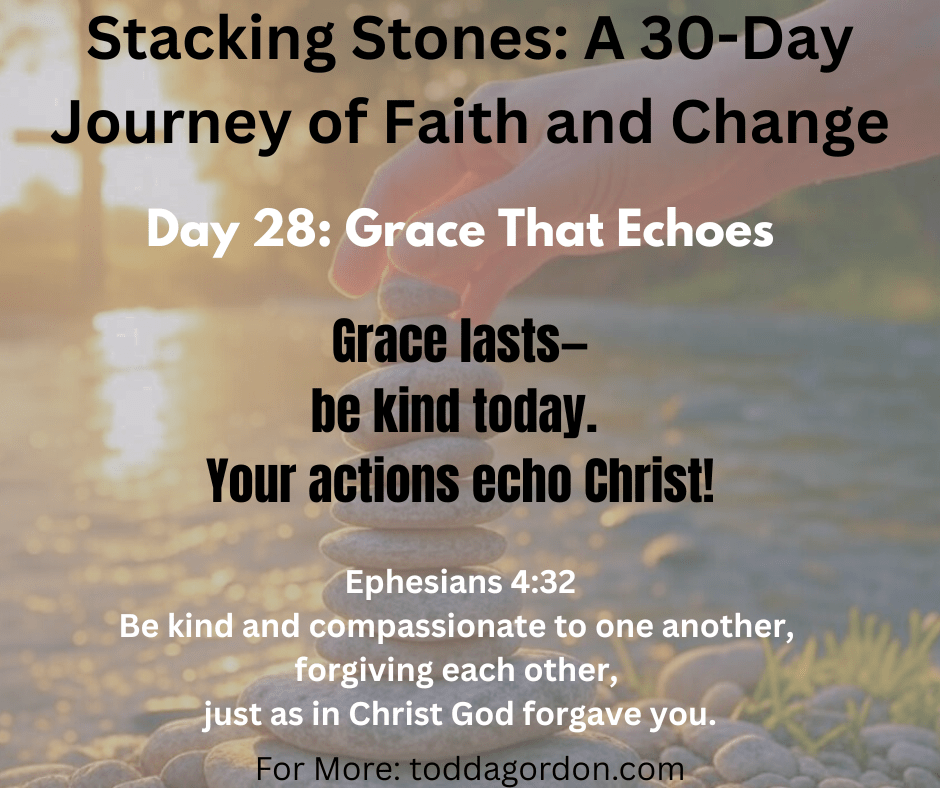 Stacking Stones: A 30-Day Journey of Faith and Change

Day 28: Grace That Echoes

Grace lasts–
be kind today.
Your actions echo Christ!

Ephesians 4:32
Be kind and compassionate to one another,
forgiving each other,
just as in Christ God forgave you.

For More: toddagordon.com